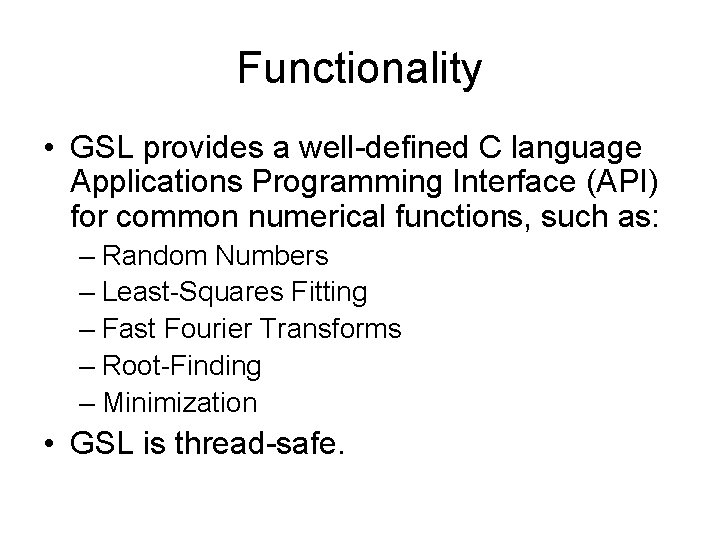 Functionality

• GSL provides a well-defined C language Applications Programming Interface (API) for common numerical functions, such as:
– Random Numbers
– Least-Squares Fitting
– Fast Fourier Transforms
– Root-Finding
– Minimization
• GSL is thread-safe.